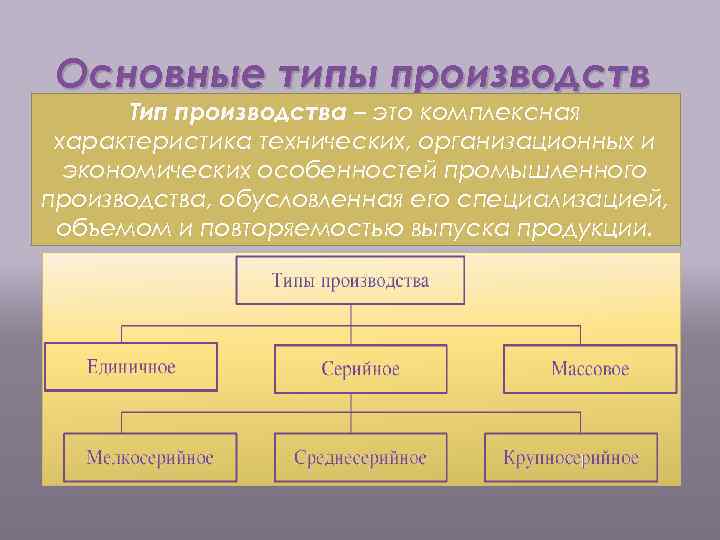 Основные типы производств

Тип производства – это комплексная характеристика технических, организационных и экономических особенностей промышленного производства, обусловленная его специализацией, объемом и повторяемостью выпуска продукции.

Типы производства

Единичное

Серийное

Массовое

Мелкосерийное

Среднесерийное

Крупносерийное